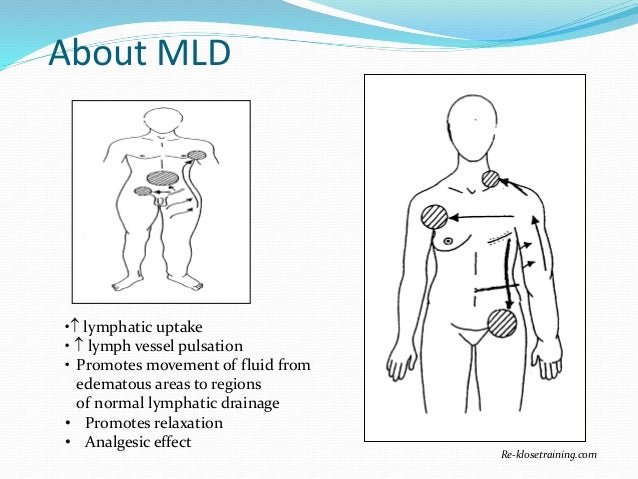 About MLD

•↑ lymphatic uptake
• ↑ lymph vessel pulsation
• Promotes movement of fluid from edematous areas to regions of normal lymphatic drainage
• Promotes relaxation
• Analgesic effect

Re-klosetraining.com